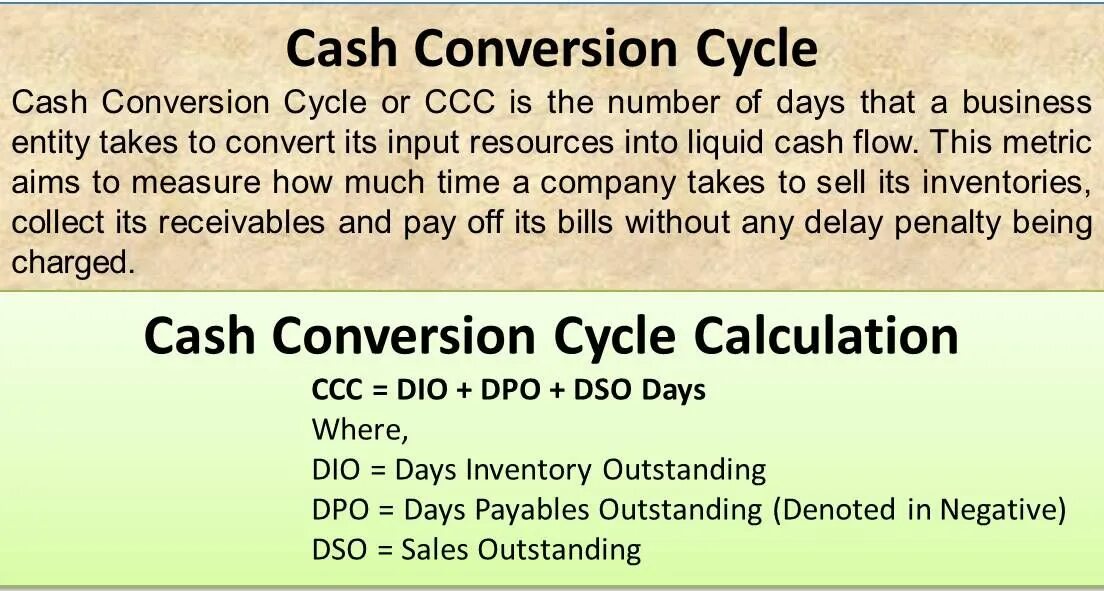 Cash Conversion Cycle

Cash Conversion Cycle or CCC is the number of days that a business entity takes to convert its input resources into liquid cash flow. This metric aims to measure how much time a company takes to sell its inventories, collect its receivables and pay off its bills without any delay penalty being charged.

Cash Conversion Cycle Calculation

CCC = DIO + DPO + DSO Days
Where,
DIO = Days Inventory Outstanding
DPO = Days Payables Outstanding (Denoted in Negative)
DSO = Sales Outstanding